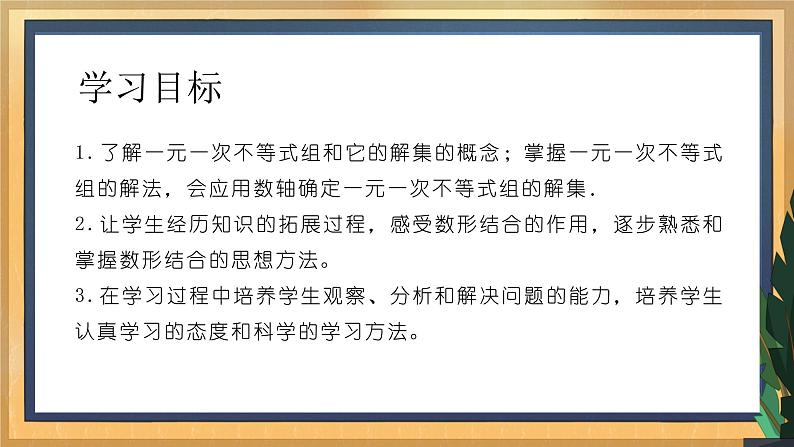 学习目标

1.了解一元一次不等式组和它的解集的概念；掌握一元一次不等式组的解法，会应用数轴确定一元一次不等式组的解集.

2.让学生经历知识的拓展过程，感受数形结合的作用，逐步熟悉和掌握数形结合的思想方法。

3.在学习过程中培养学生观察、分析和解决问题的能力，培养学生认真学习的态度和科学的学习方法。